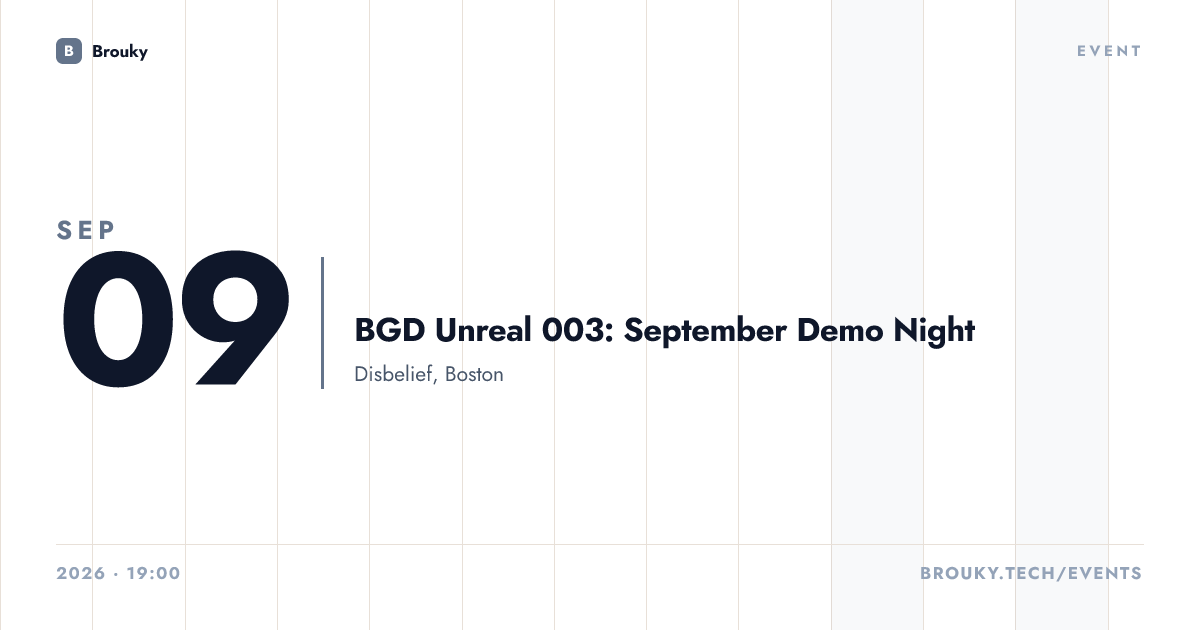 B Brouky

EVENT

SEP

09

BGD Unreal 003: September Demo Night

Disbelief, Boston

2026 · 19:00

BROUKY.TECH/EVENTS